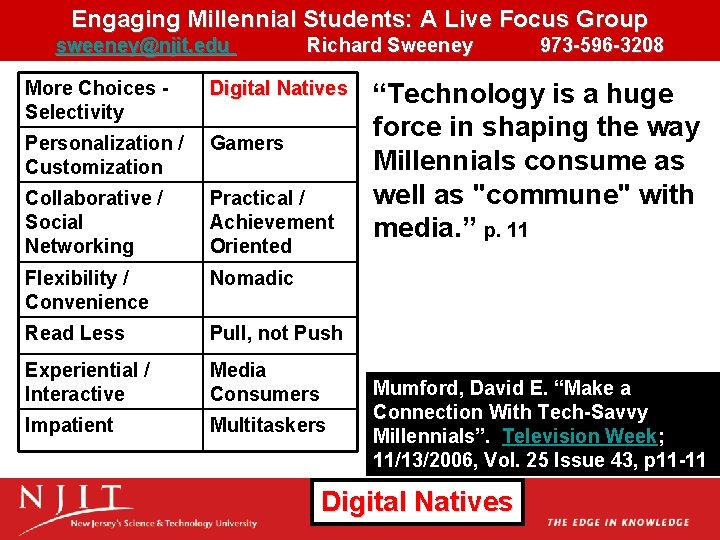 Engaging Millennial Students: A Live Focus Group

sweeney@njit.edu Richard Sweeney 973-596-3208

| More Choices - Selectivity | Digital Natives |
|---|---|
| Personalization / Customization | Gamers |
| Collaborative / Social Networking | Practical / Achievement Oriented |
| Flexibility / Convenience | Nomadic |
| Read Less | Pull, not Push |
| Experiential / Interactive | Media Consumers |
| Impatient | Multitaskers |

“Technology is a huge force in shaping the way Millennials consume as well as "commune" with media.” p. 11

Mumford, David E. “Make a Connection With Tech-Savvy Millennials”. Television Week; 11/13/2006, Vol. 25 Issue 43, p11-11

NJIT
New Jersey's Science & Technology University

Digital Natives

THE EDGE IN KNOWLEDGE